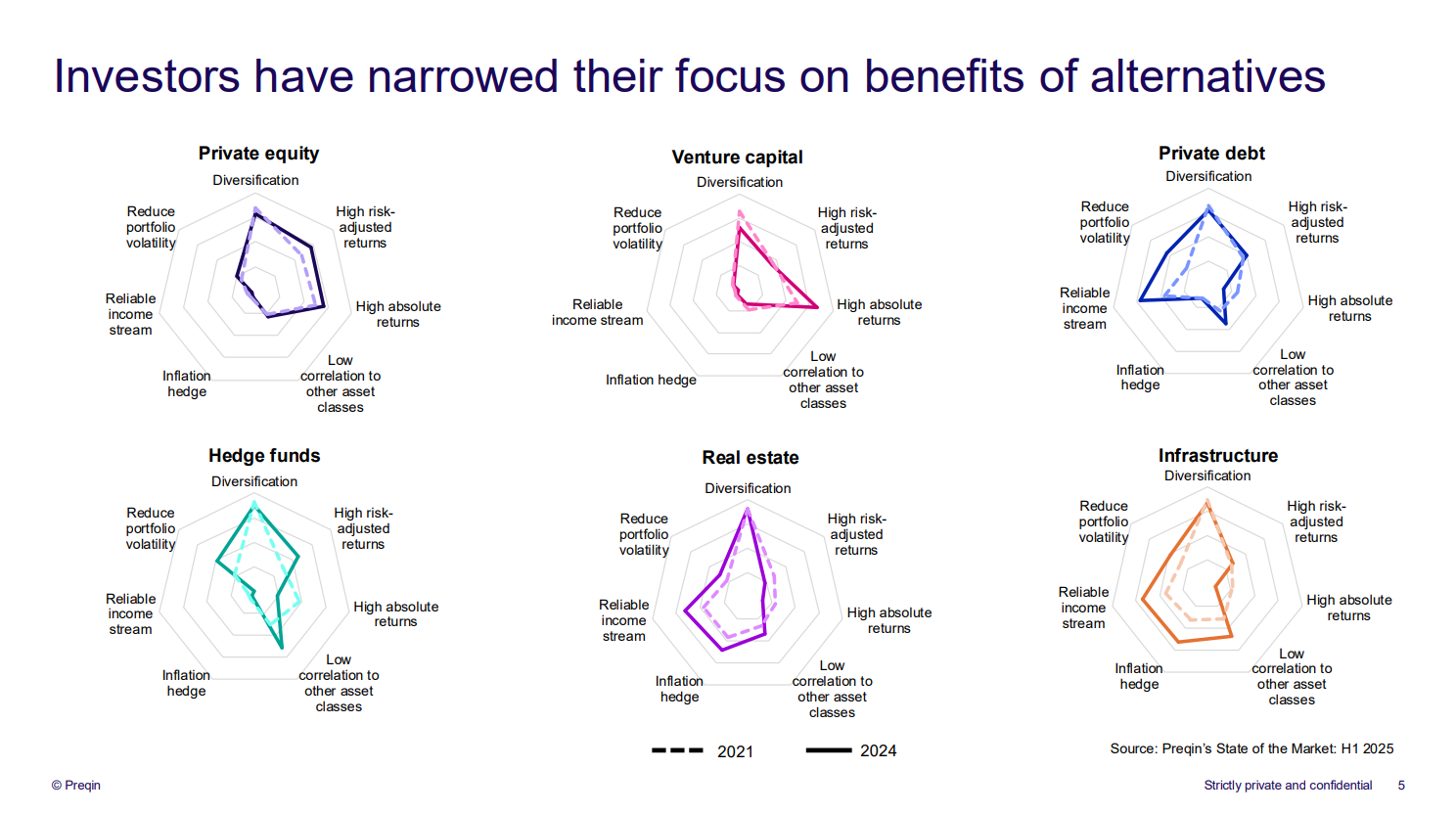 Investors have narrowed their focus on benefits of alternatives

Private equity
Diversification
High risk-adjusted returns
High absolute returns
Low correlation to other asset classes
Inflation hedge
Reliable income stream
Reduce portfolio volatility

Venture capital
Diversification
High risk-adjusted returns
High absolute returns
Low correlation to other asset classes
Inflation hedge
Reliable income stream
Reduce portfolio volatility

Private debt
Diversification
High risk-adjusted returns
High absolute returns
Low correlation to other asset classes
Inflation hedge
Reliable income stream
Reduce portfolio volatility

Hedge funds
Diversification
High risk-adjusted returns
High absolute returns
Low correlation to other asset classes
Inflation hedge
Reliable income stream
Reduce portfolio volatility

Real estate
Diversification
High risk-adjusted returns
High absolute returns
Low correlation to other asset classes
Inflation hedge
Reliable income stream
Reduce portfolio volatility

Infrastructure
Diversification
High risk-adjusted returns
High absolute returns
Low correlation to other asset classes
Inflation hedge
Reliable income stream
Reduce portfolio volatility

2021
2024

Source: Preqin's State of the Market: H1 2025

© Preqin
Strictly private and confidential 5